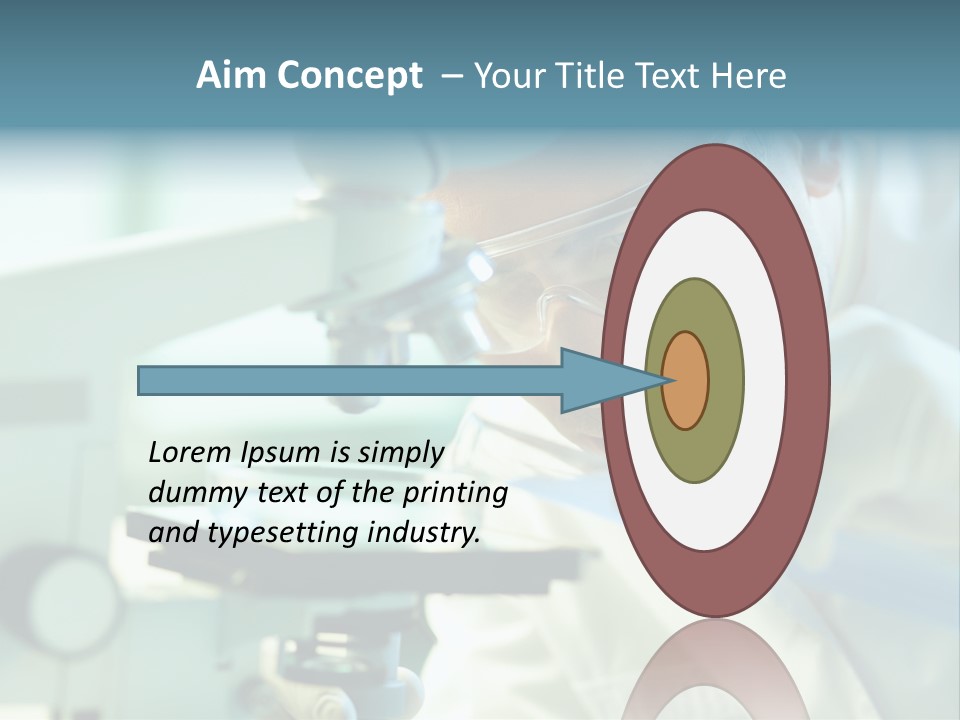 Aim Concept – Your Title Text Here

Lorem Ipsum is simply dummy text of the printing and typesetting industry.